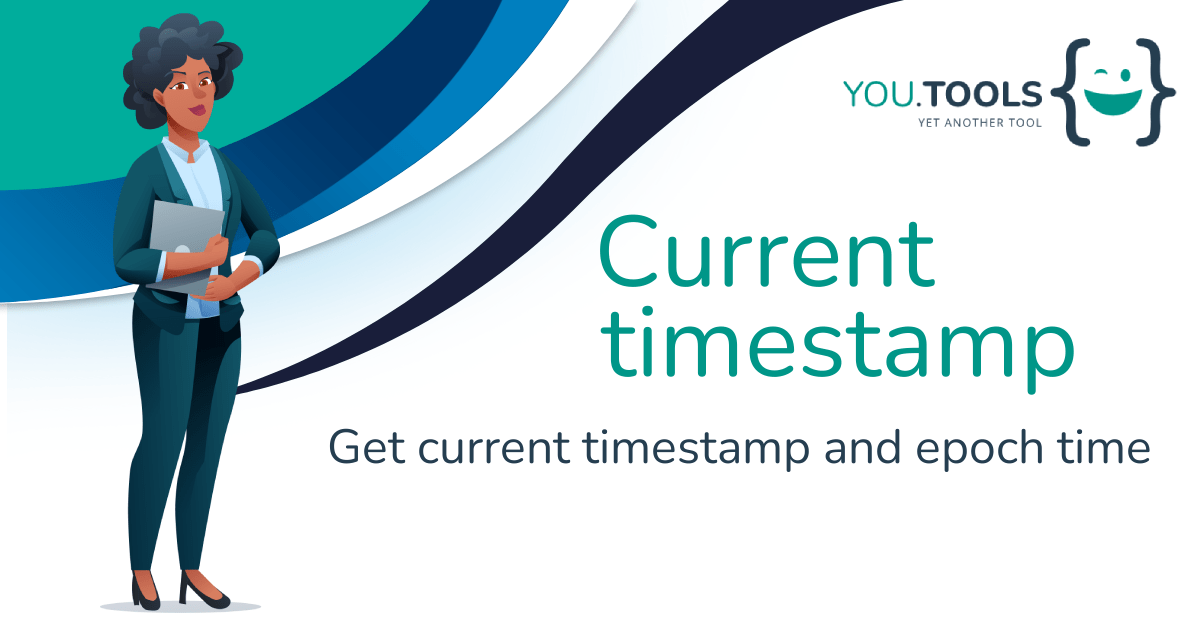 YOU.TOOLS
YET ANOTHER TOOL

Current timestamp

Get current timestamp and epoch time